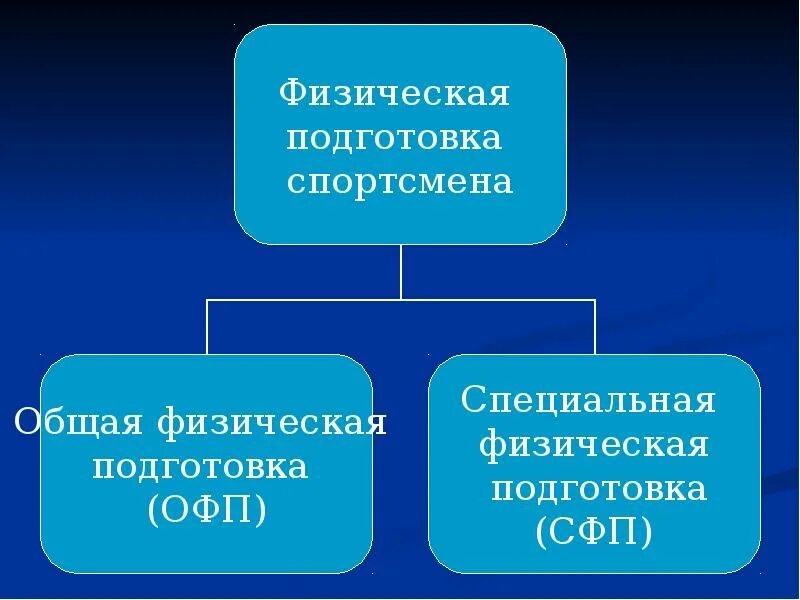 Физическая подготовка спортсмена

Общая физическая подготовка (ОФП)

Специальная физическая подготовка (СФП)